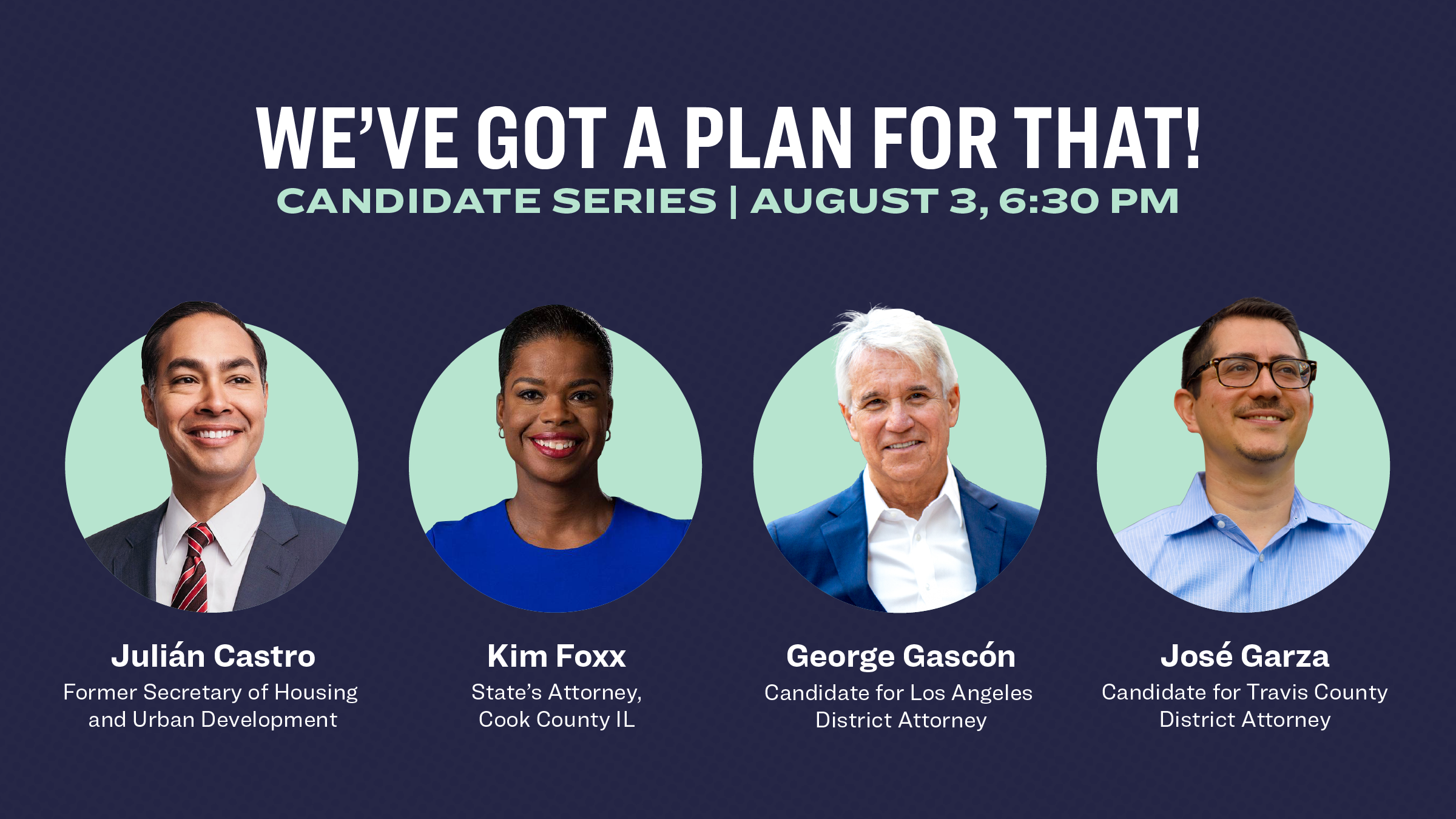 WE'VE GOT A PLAN FOR THAT!
CANDIDATE SERIES | AUGUST 3, 6:30 PM

Julián Castro
Former Secretary of Housing and Urban Development

Kim Foxx
State's Attorney, Cook County IL

George Gascón
Candidate for Los Angeles District Attorney

José Garza
Candidate for Travis County District Attorney